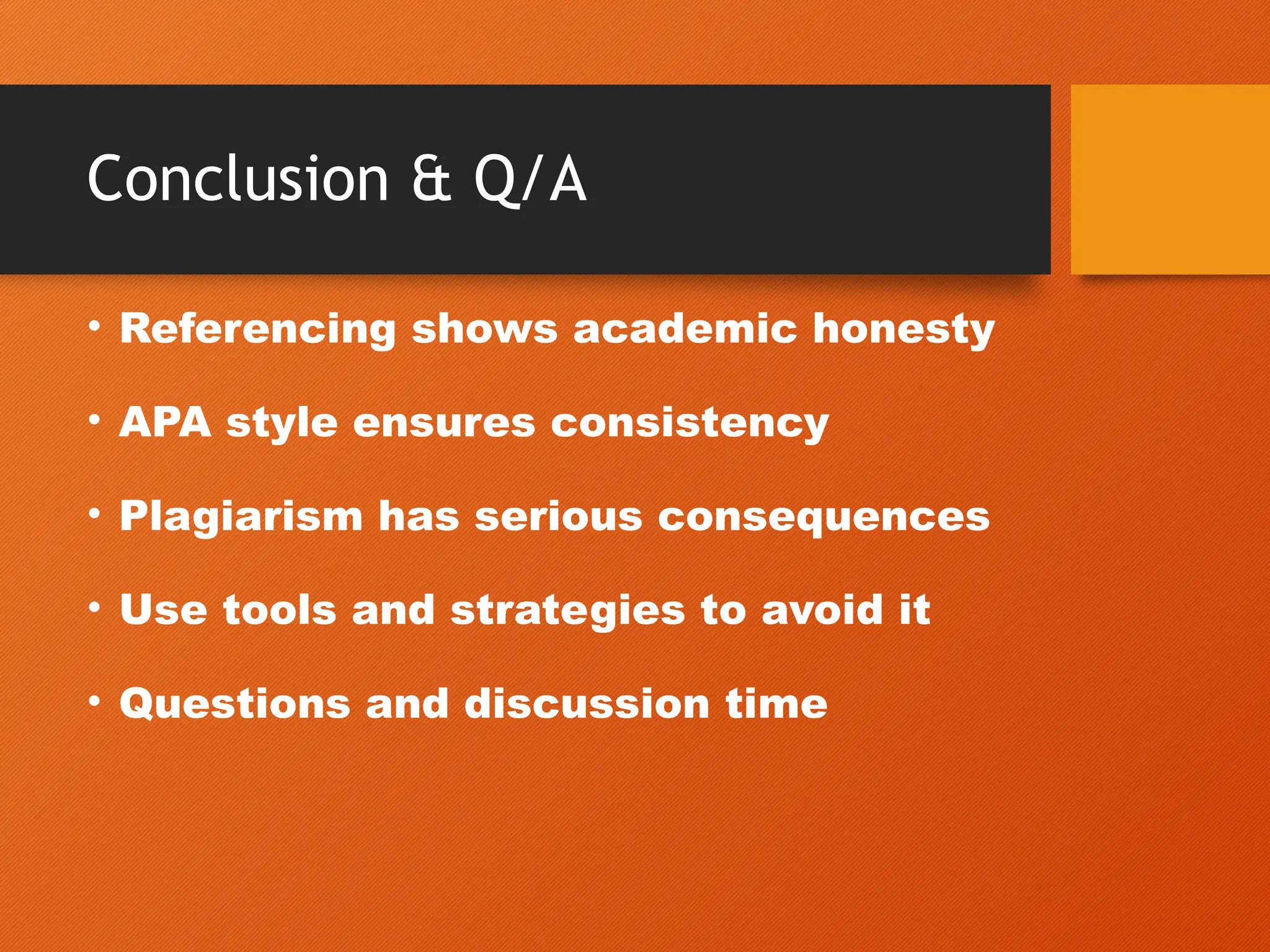 Conclusion & Q/A

• Referencing shows academic honesty

• APA style ensures consistency

• Plagiarism has serious consequences

• Use tools and strategies to avoid it

• Questions and discussion time